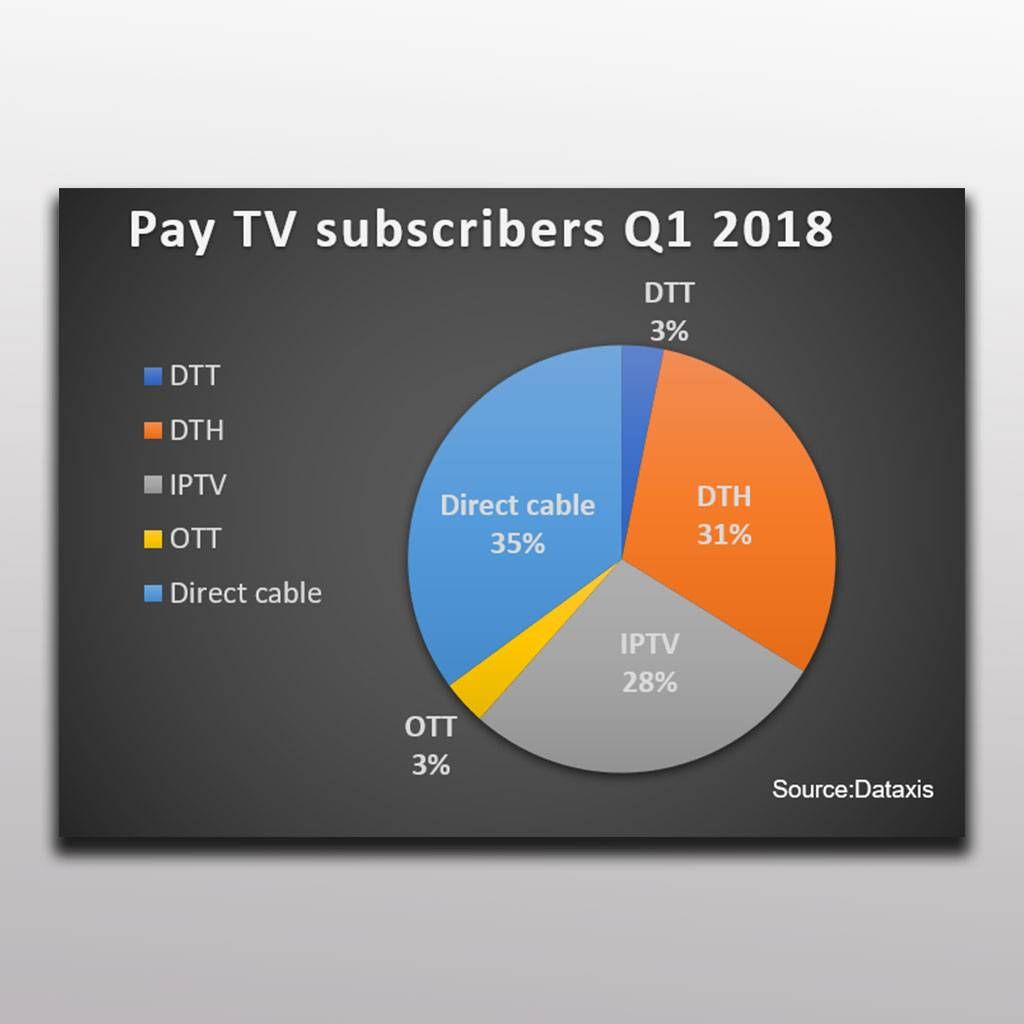 Pay TV subscribers Q1 2018

DTT
DTH
IPTV
OTT
Direct cable

DTT
3%

DTH
31%

IPTV
28%

OTT
3%

Direct cable
35%

Source:Dataxis